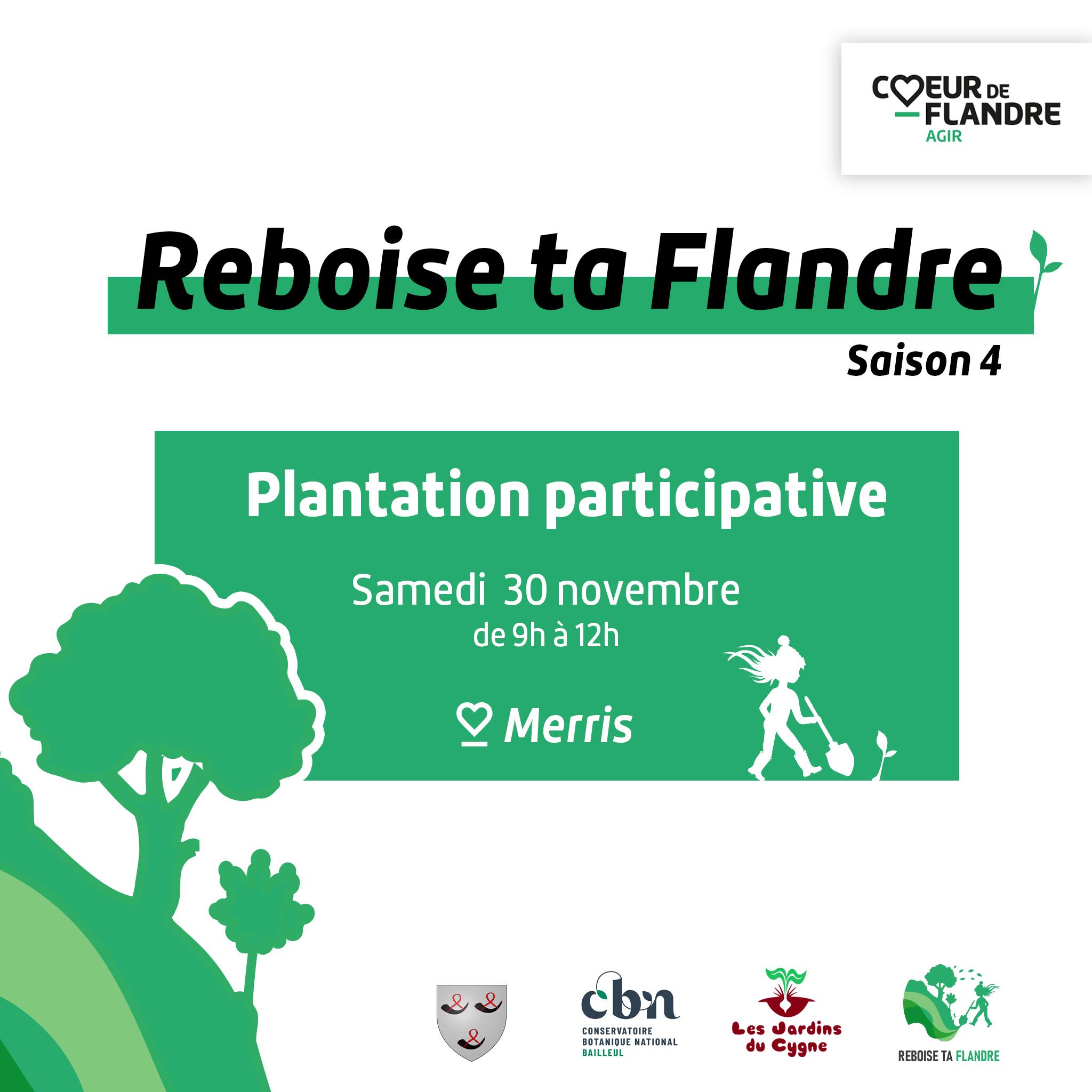 CŒUR DE FLANDRE AGIR

Reboise ta Flandre
Saison 4

Plantation participative

Samedi 30 novembre
de 9h à 12h

Merris

cbn
CONSERVATOIRE BOTANIQUE NATIONAL BAILLEUL

Les Jardins du Cygne

REBOISE TA FLANDRE